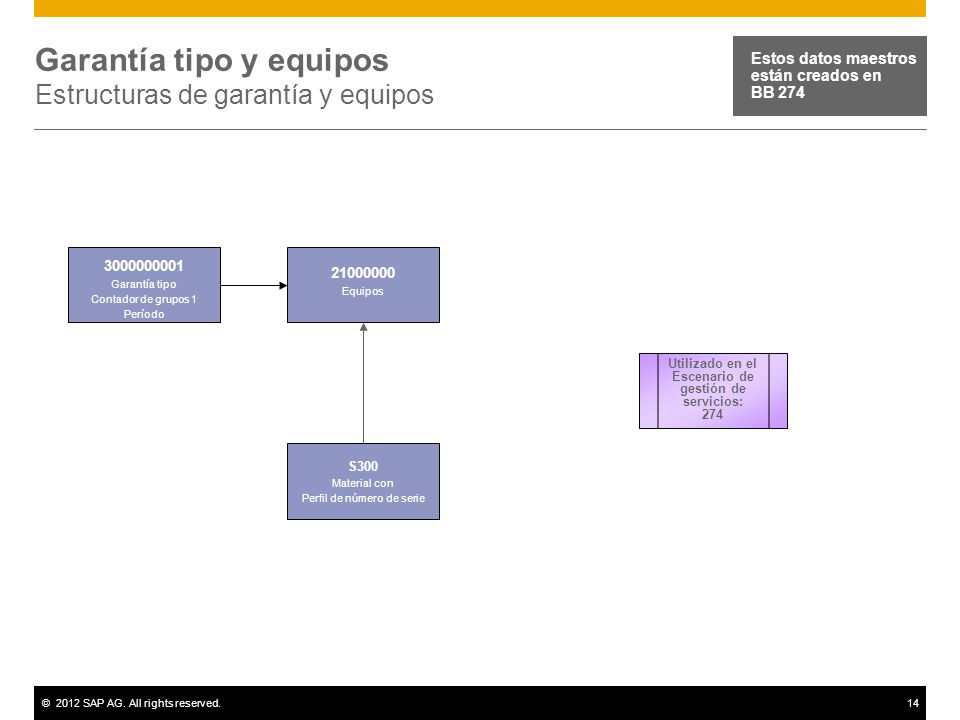 Garantía tipo y equipos
Estructuras de garantía y equipos

Estos datos maestros están creados en BB 274

3000000001
Garantía tipo
Contador de grupos 1
Período

21000000
Equipos

Utilizado en el Escenario de gestión de servicios: 274

S300
Material con
Perfil de número de serie

© 2012 SAP AG. All rights reserved.

14